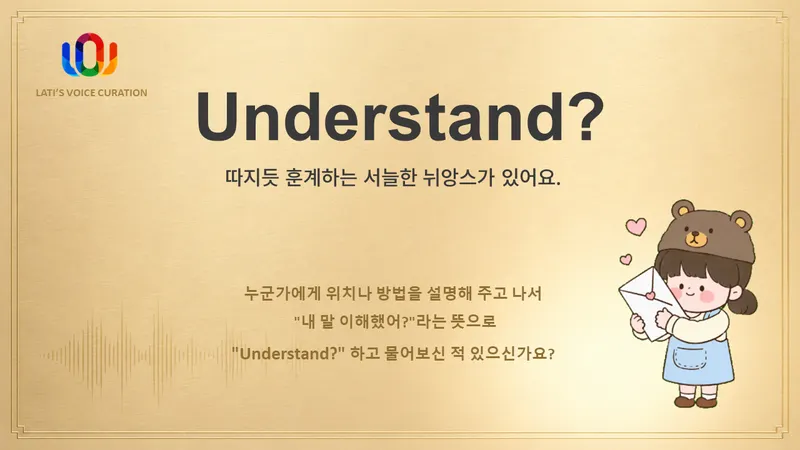 LATI'S VOICE CURATION

Understand?

따지듯 훈계하는 서늘한 뉘앙스가 있어요.

누군가에게 위치나 방법을 설명해 주고 나서

"내 말 이해했어?"라는 뜻으로

"Understand?" 하고 물어보신 적 있으신가요?